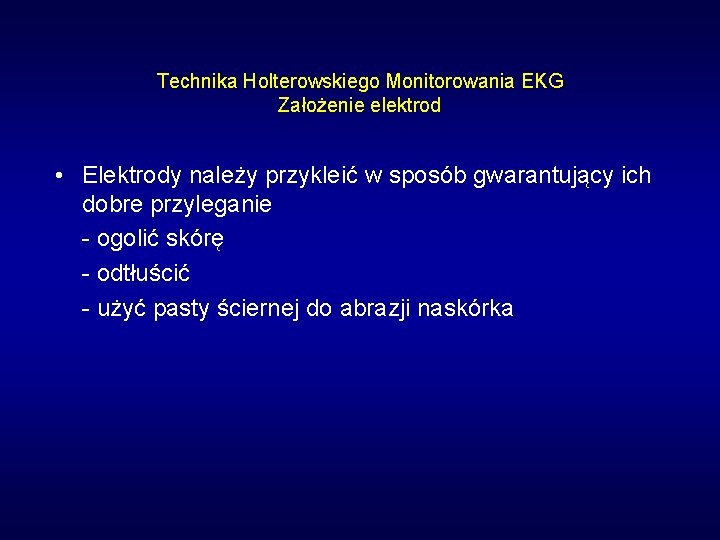 Technika Holterowskiego Monitorowania EKG
Założenie elektrod

• Elektrody należy przykleić w sposób gwarantujący ich dobre przyleganie

- ogolić skórę

- odtłuścić

- użyć pasty ściernej do abrazji naskórka